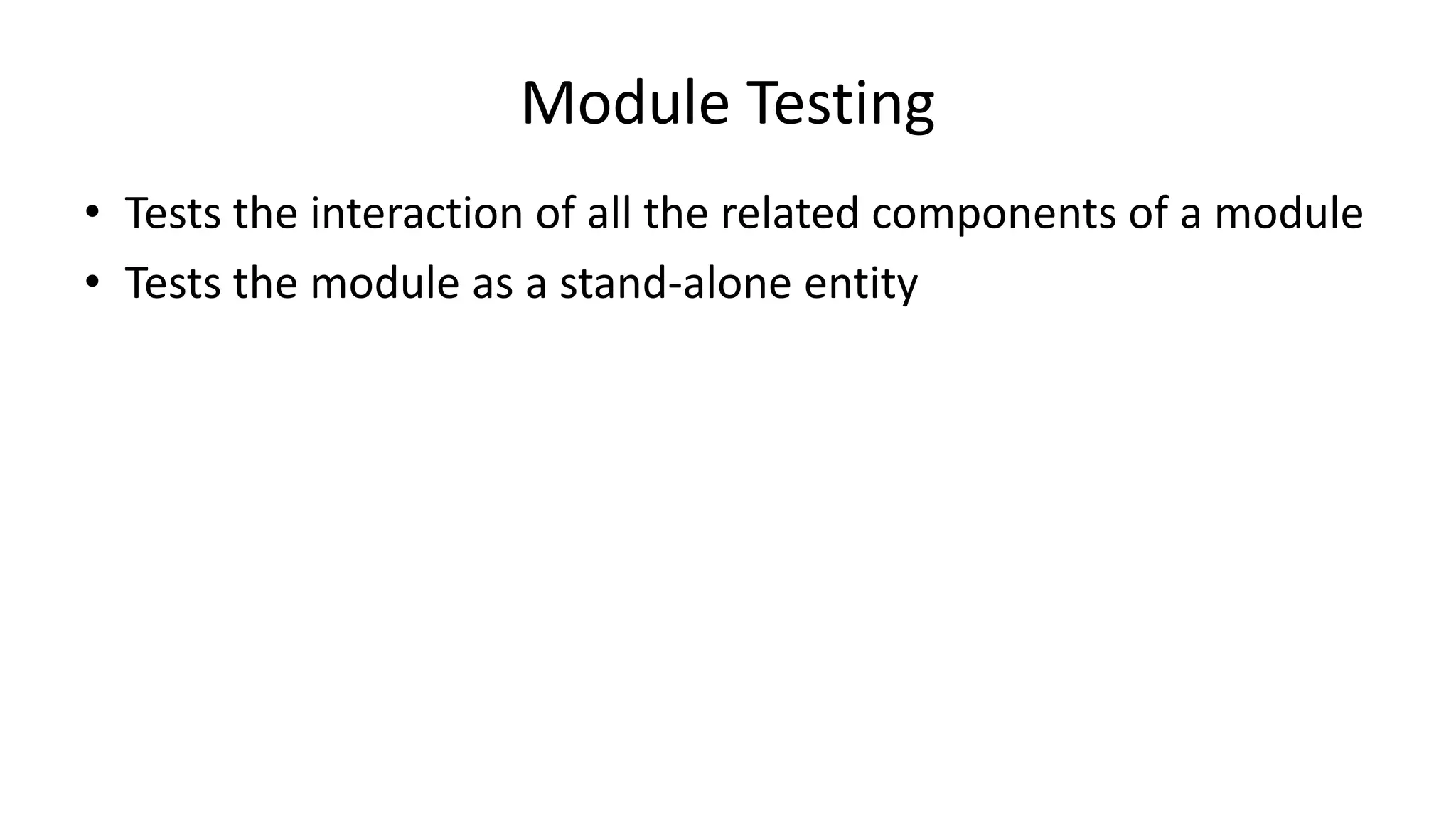 Module Testing

• Tests the interaction of all the related components of a module
• Tests the module as a stand-alone entity